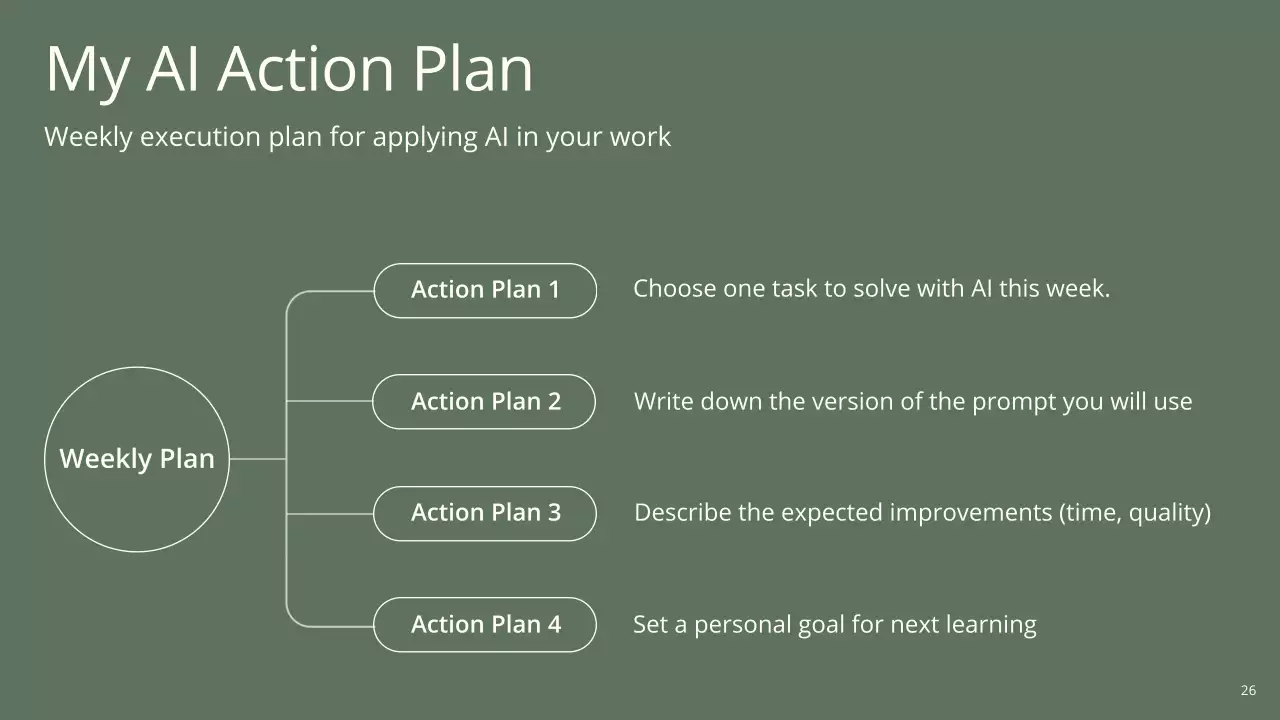 My AI Action Plan

Weekly execution plan for applying AI in your work

Weekly Plan

Action Plan 1

Choose one task to solve with AI this week.

Action Plan 2

Write down the version of the prompt you will use

Action Plan 3

Describe the expected improvements (time, quality)

Action Plan 4

Set a personal goal for next learning

26